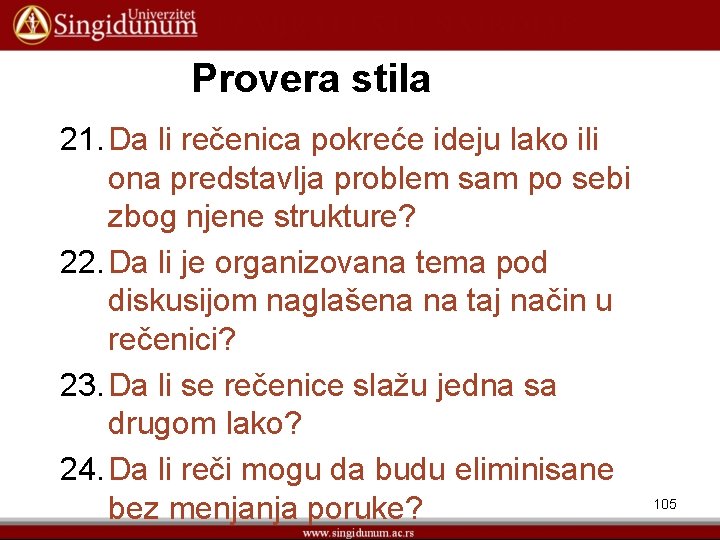 Univerzitet Singidunum

Provera stila

21. Da li rečenica pokreće ideju lako ili ona predstavlja problem sam po sebi zbog njene strukture?

22. Da li je organizovana tema pod diskusijom naglašena na taj način u rečenici?

23. Da li se rečenice slažu jedna sa drugom lako?

24. Da li reči mogu da budu eliminisane bez menjanja poruke?

105

www.singidunum.ac.rs